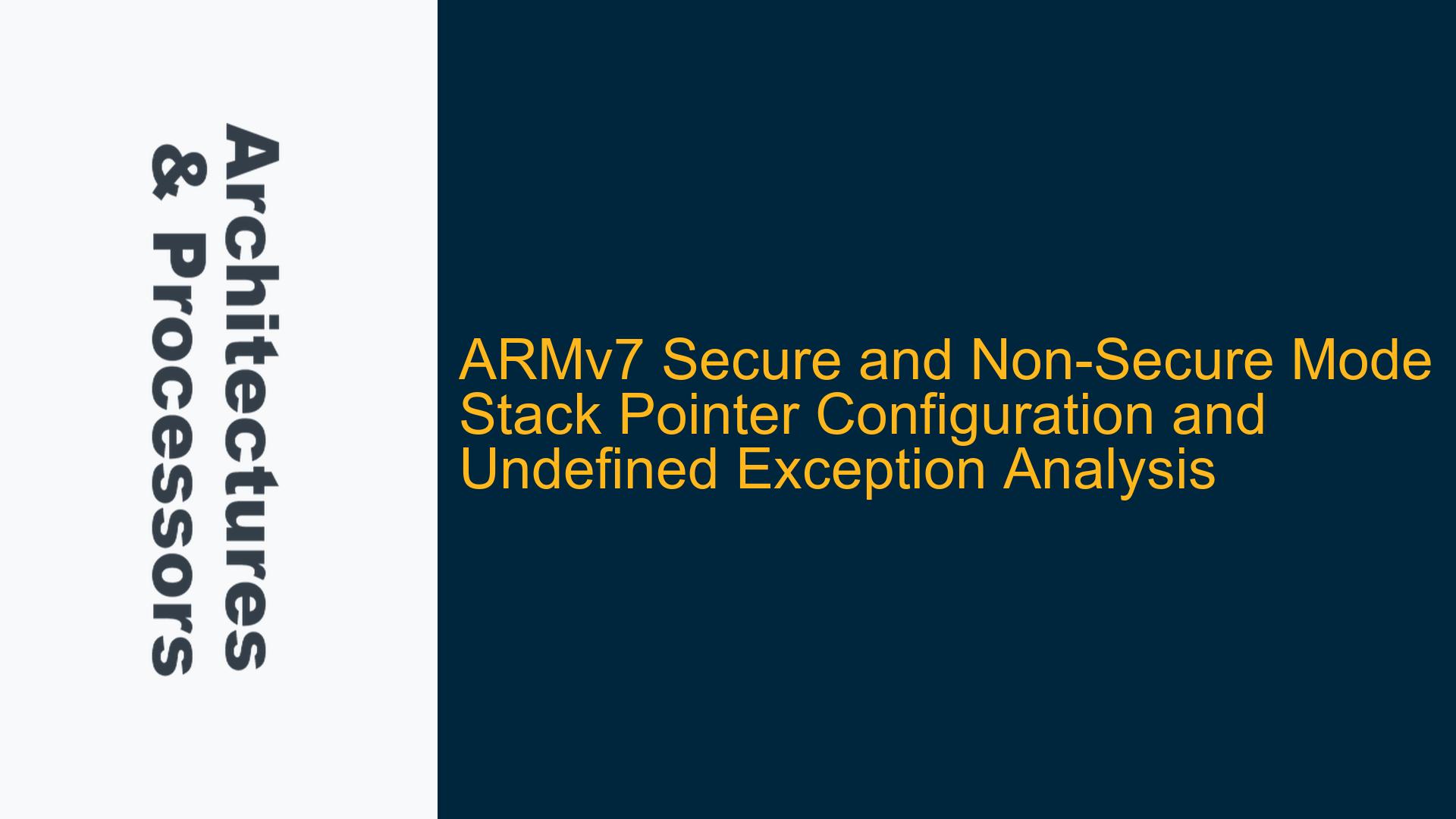 Architectures & Processors

ARMv7 Secure and Non-Secure Mode Stack Pointer Configuration and Undefined Exception Analysis